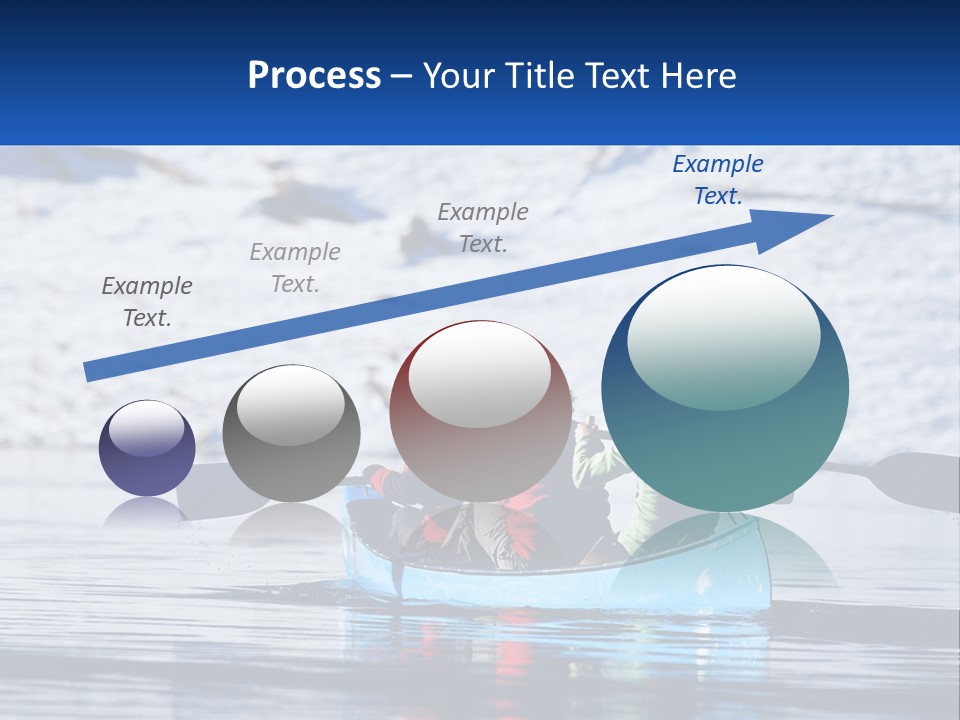 Process – Your Title Text Here

Example Text.

Example Text.

Example Text.

Example Text.